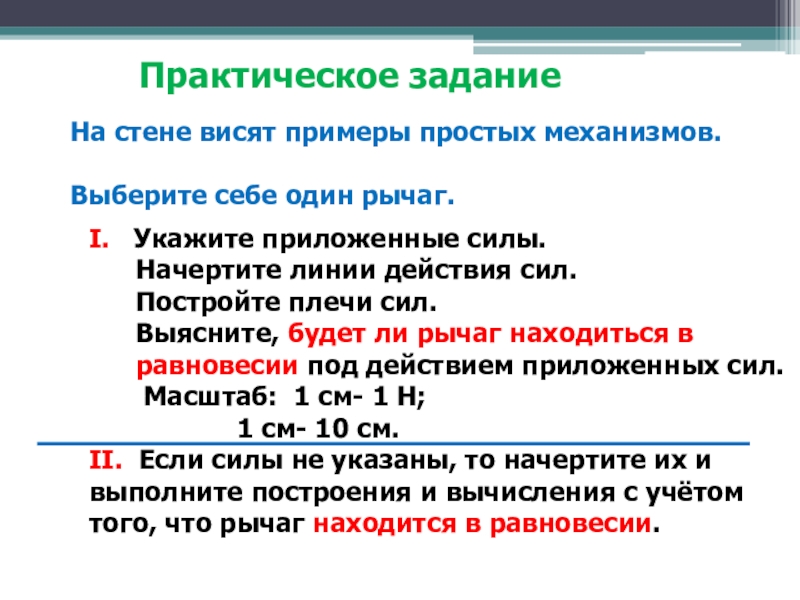 Практическое задание

На стене висят примеры простых механизмов.

Выберите себе один рычаг.

I. Укажите приложенные силы.
Начертите линии действия сил.
Постройте плечи сил.
Выясните, будет ли рычаг находиться в равновесии под действием приложенных сил.
Масштаб: 1 см- 1 Н;
1 см- 10 см.

II. Если силы не указаны, то начертите их и выполните построения и вычисления с учётом того, что рычаг находится в равновесии.